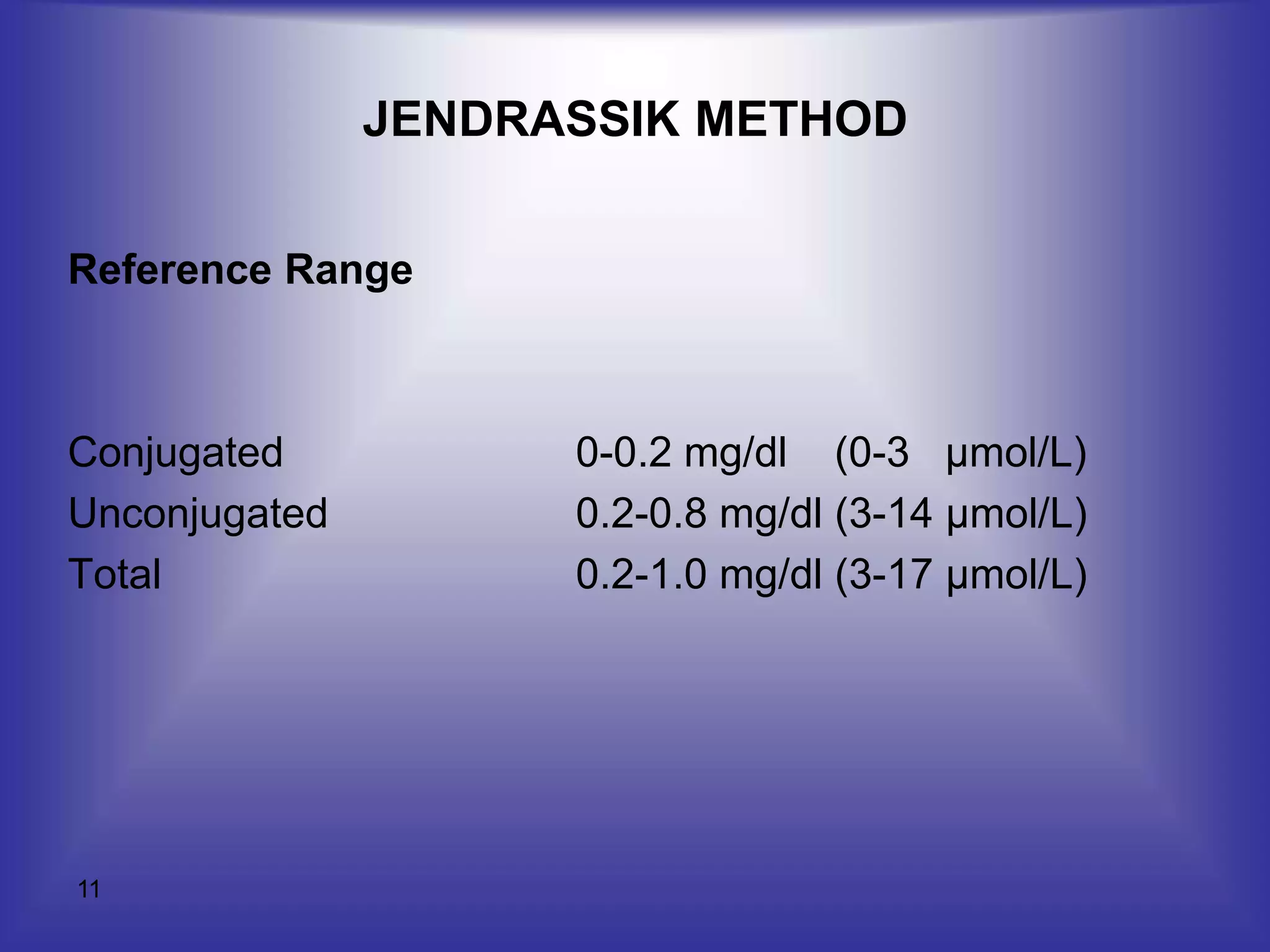 JENDRASSIK METHOD

Reference Range

Conjugated 0-0.2 mg/dl (0-3 μmol/L)
Unconjugated 0.2-0.8 mg/dl (3-14 μmol/L)
Total 0.2-1.0 mg/dl (3-17 μmol/L)

11